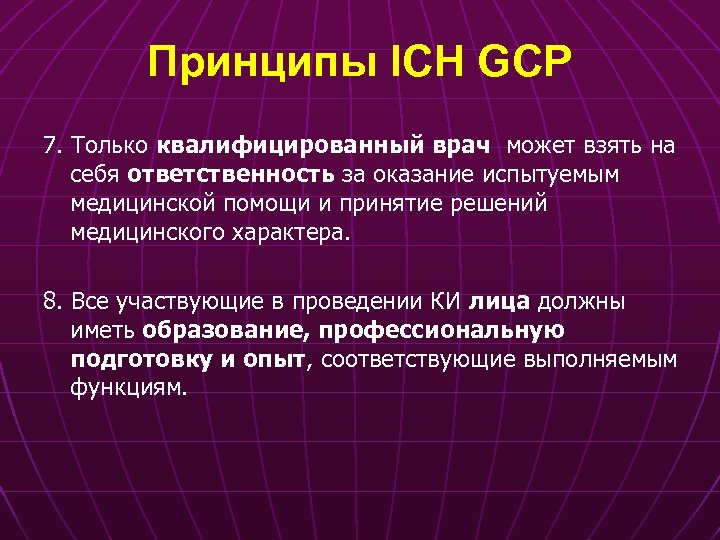 Принципы ICH GCP

7. Только квалифицированный врач может взять на себя ответственность за оказание испытуемым медицинской помощи и принятие решений медицинского характера.

8. Все участвующие в проведении КИ лица должны иметь образование, профессиональную подготовку и опыт, соответствующие выполняемым функциям.